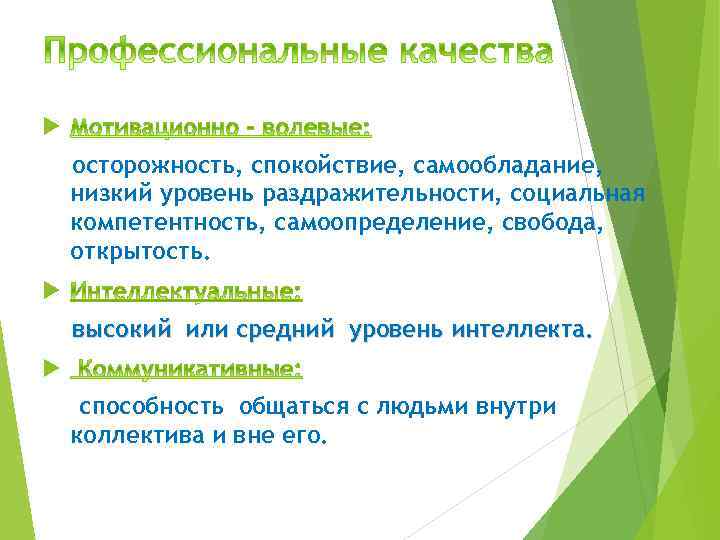 Профессиональные качества

Мотивационно - волевые:

осторожность, спокойствие, самообладание, низкий уровень раздражительности, социальная компетентность, самоопределение, свобода, открытость.

Интеллектуальные:

высокий или средний уровень интеллекта.

Коммуникативные:

способность общаться с людьми внутри коллектива и вне его.